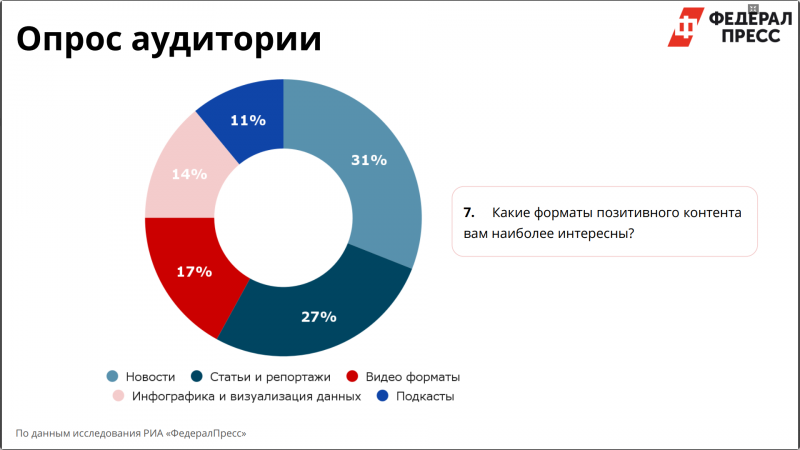 Опрос аудитории

ФЕДЕРАЛ ПРЕСС

11%

31%

14%

17%

27%

7. Какие форматы позитивного контента вам наиболее интересны?

Новости Статьи и репортажи Видео форматы

Инфографика и визуализация данных Подкасты

По данным исследования РИА «ФедералПресс»